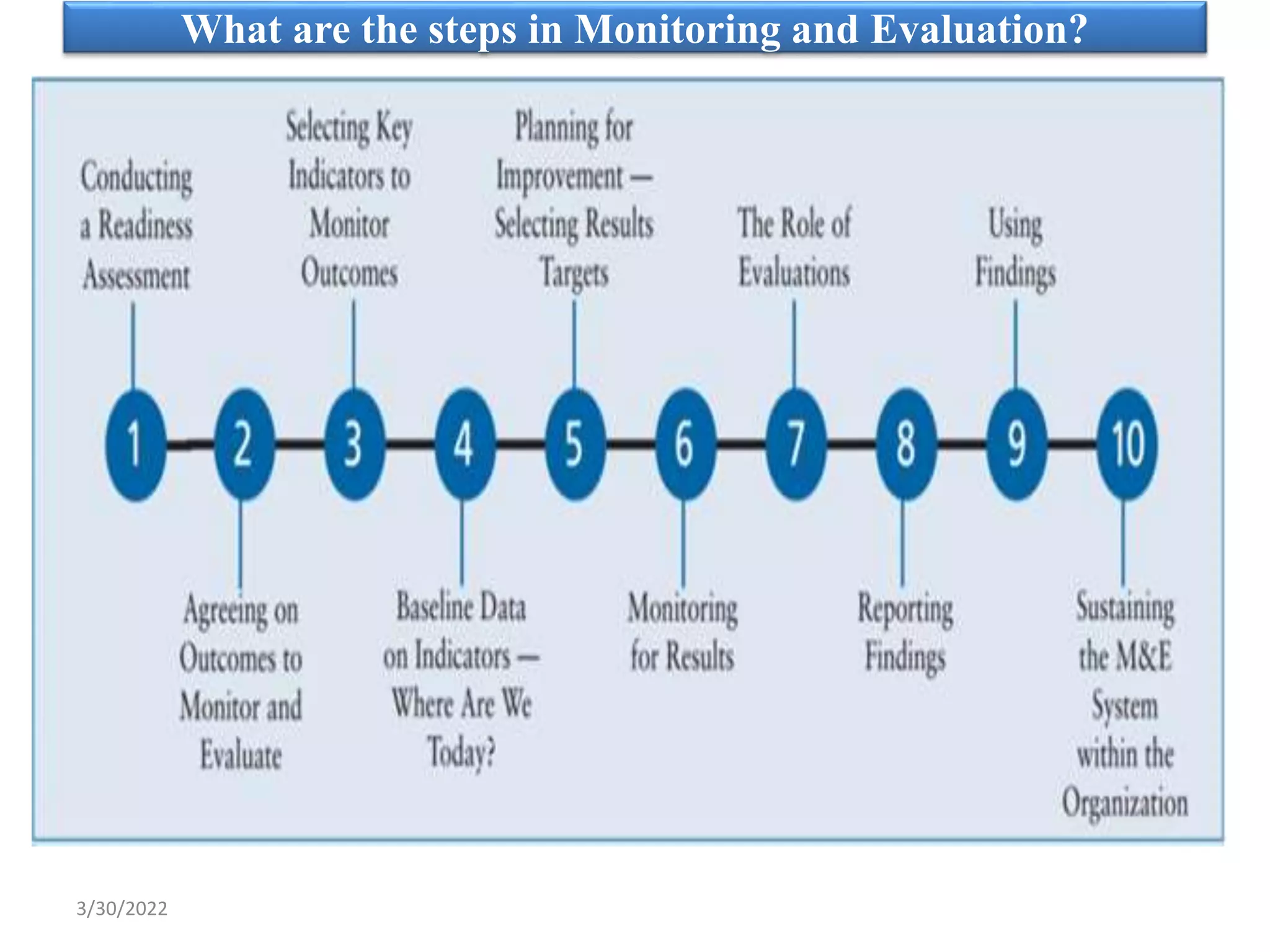 What are the steps in Monitoring and Evaluation?

Conducting a Readiness Assessment

Selecting Key Indicators to Monitor Outcomes

Planning for Improvement — Selecting Results Targets

The Role of Evaluations

Using Findings

1 2 3 4 5 6 7 8 9 10

Agreeing on Outcomes to Monitor and Evaluate

Baseline Data on Indicators — Where Are We Today?

Monitoring for Results

Reporting Findings

Sustaining the M&E System within the Organization

3/30/2022